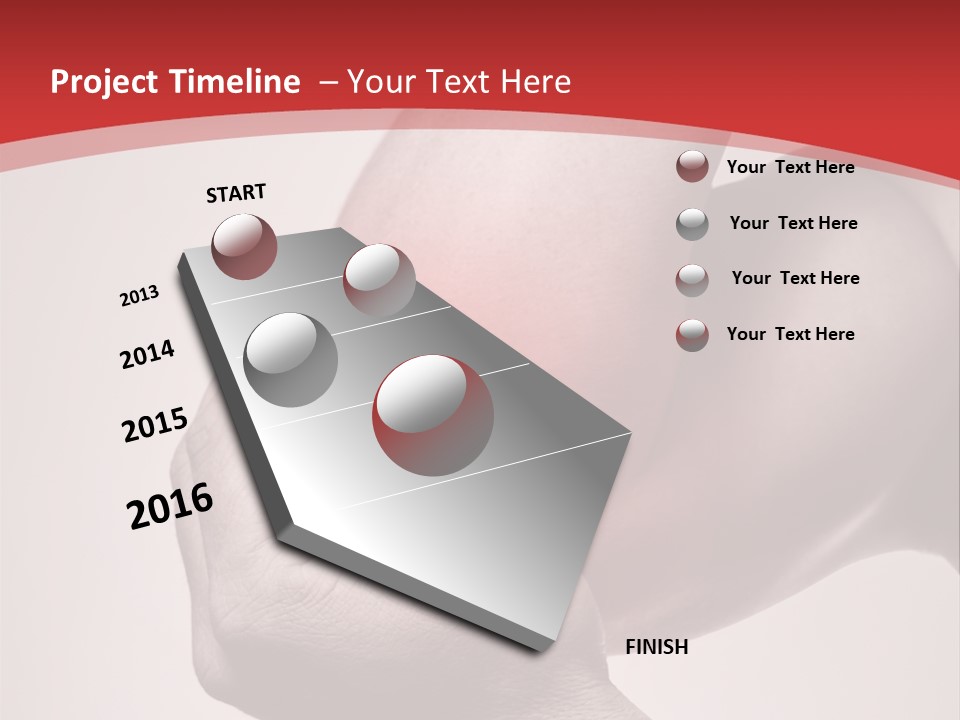 Project Timeline – Your Text Here

START

2013

2014

2015

2016

FINISH

Your Text Here

Your Text Here

Your Text Here

Your Text Here